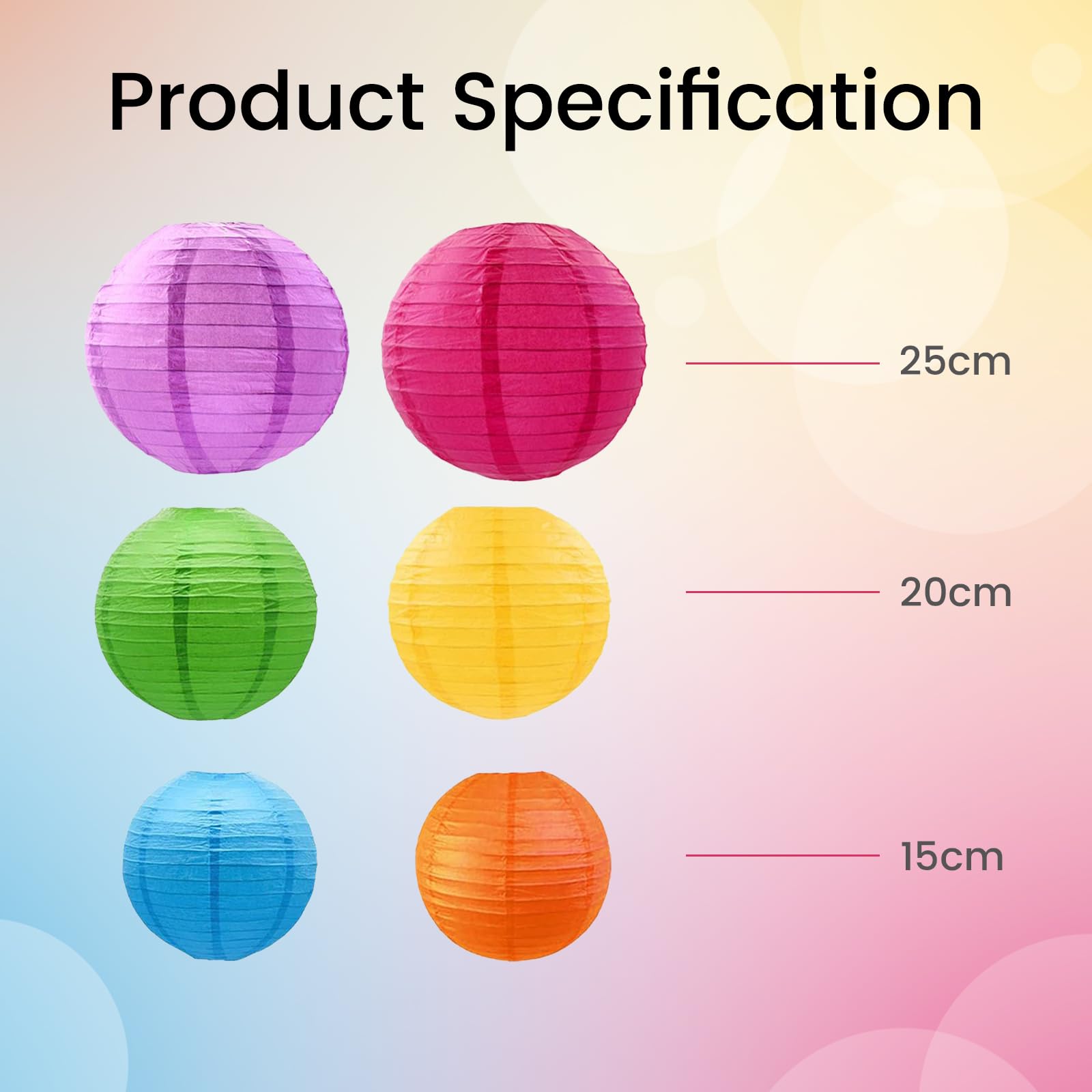 Product Specification

25cm

20cm

15cm